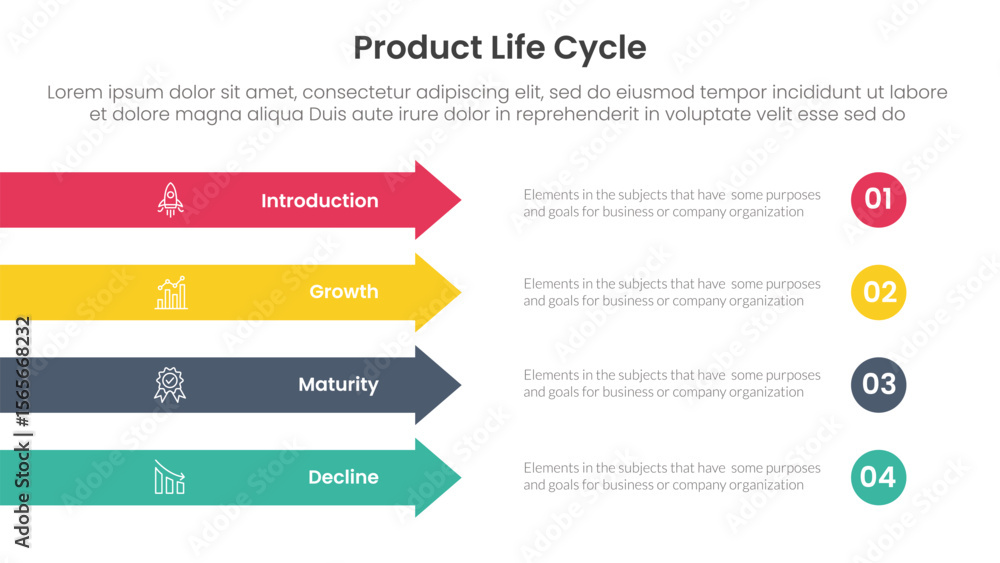 Product Life Cycle

Lorem ipsum dolor sit amet, consectetur adipiscing elit, sed do eiusmod tempor incididunt ut labore et dolore magna aliqua Duis aute irure dolor in reprehenderit in voluptate velit esse sed do

Introduction

Elements in the subjects that have some purposes and goals for business or company organization

01

Growth

Elements in the subjects that have some purposes and goals for business or company organization

02

Maturity

Elements in the subjects that have some purposes and goals for business or company organization

03

Decline

Elements in the subjects that have some purposes and goals for business or company organization

04

Adobe Stock | #1565668232